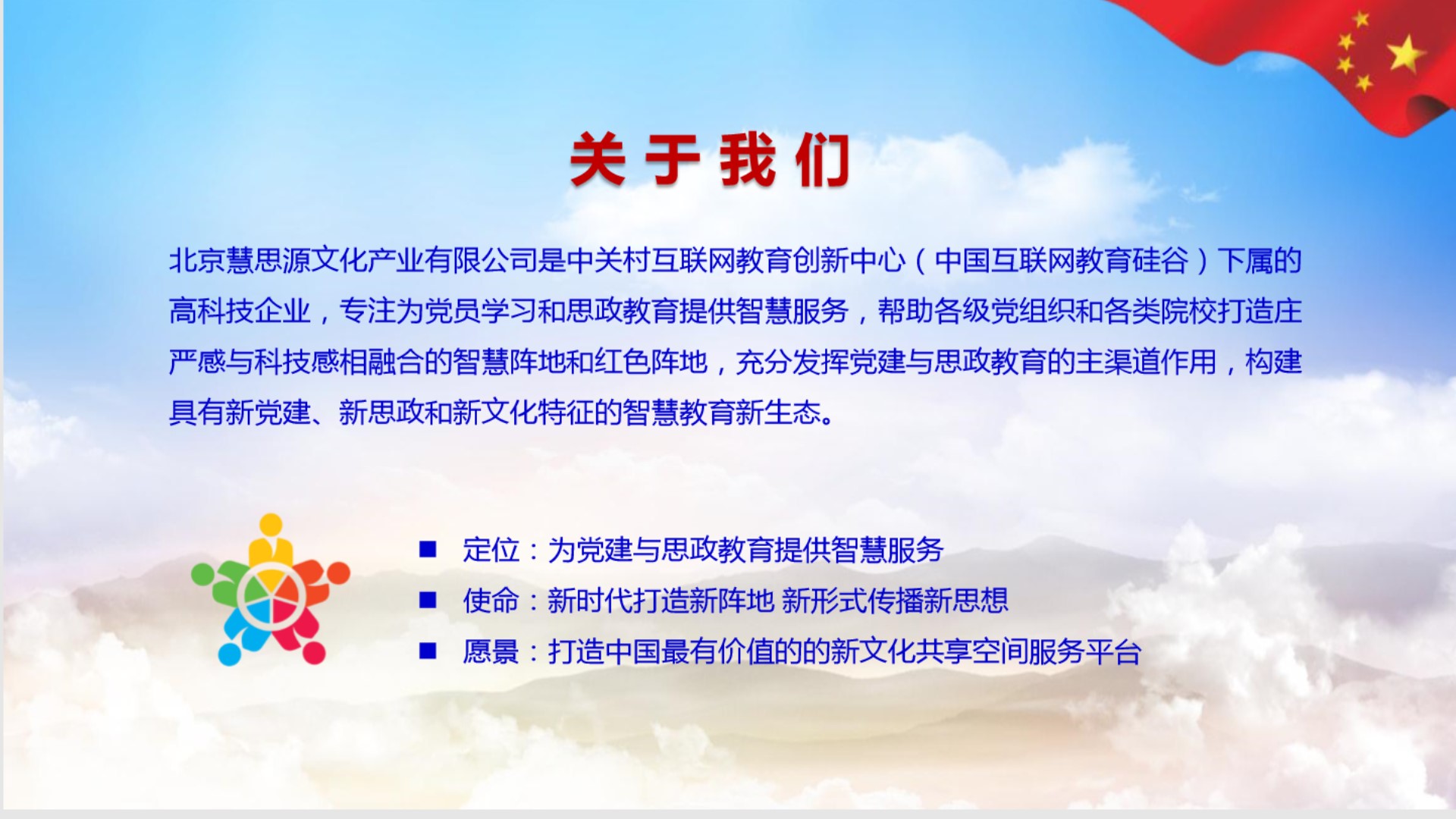 关于我们

北京慧思源文化产业有限公司是中关村互联网教育创新中心（中国互联网教育硅谷）下属的高科技企业，专注为党员学习和思政教育提供智慧服务，帮助各级党组织和各类院校打造庄严感与科技感相融合的智慧阵地和红色阵地，充分发挥党建与思政教育的主渠道作用，构建具有新党建、新思政和新文化特征的智慧教育新生态。

■ 定位：为党建与思政教育提供智慧服务
■ 使命：新时代打造新阵地 新形式传播新思想
■ 愿景：打造中国最有价值的的新文化共享空间服务平台